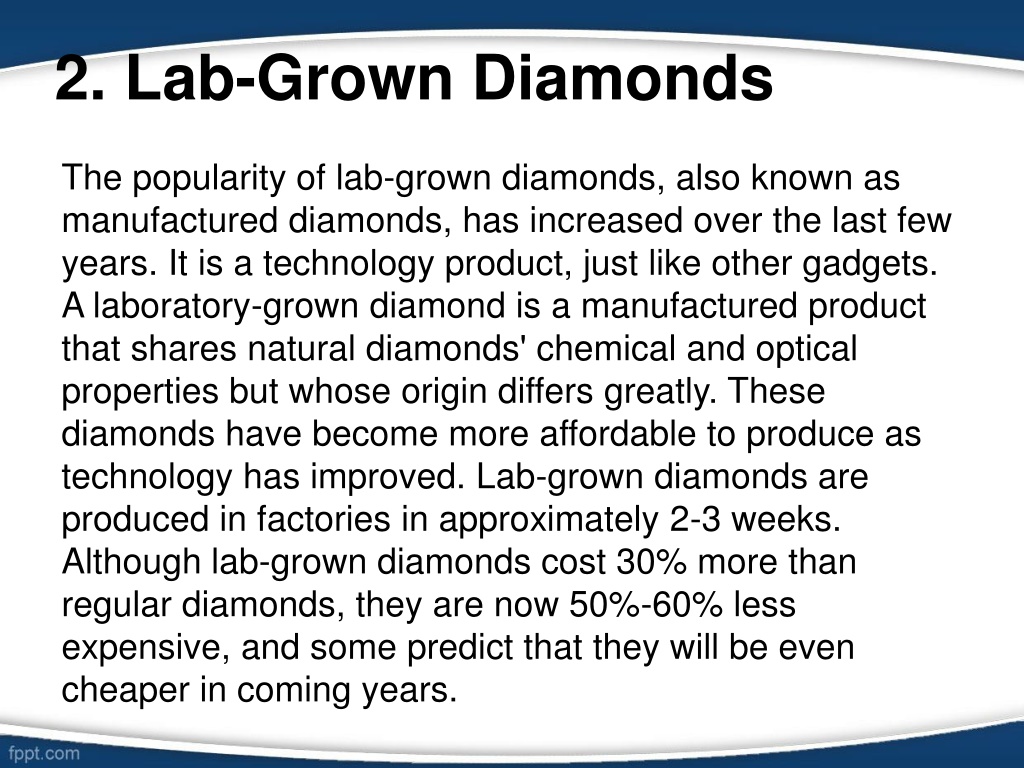 2. Lab-Grown Diamonds

The popularity of lab-grown diamonds, also known as manufactured diamonds, has increased over the last few years. It is a technology product, just like other gadgets. A laboratory-grown diamond is a manufactured product that shares natural diamonds' chemical and optical properties but whose origin differs greatly. These diamonds have become more affordable to produce as technology has improved. Lab-grown diamonds are produced in factories in approximately 2-3 weeks. Although lab-grown diamonds cost 30% more than regular diamonds, they are now 50%-60% less expensive, and some predict that they will be even cheaper in coming years.

fppt.com